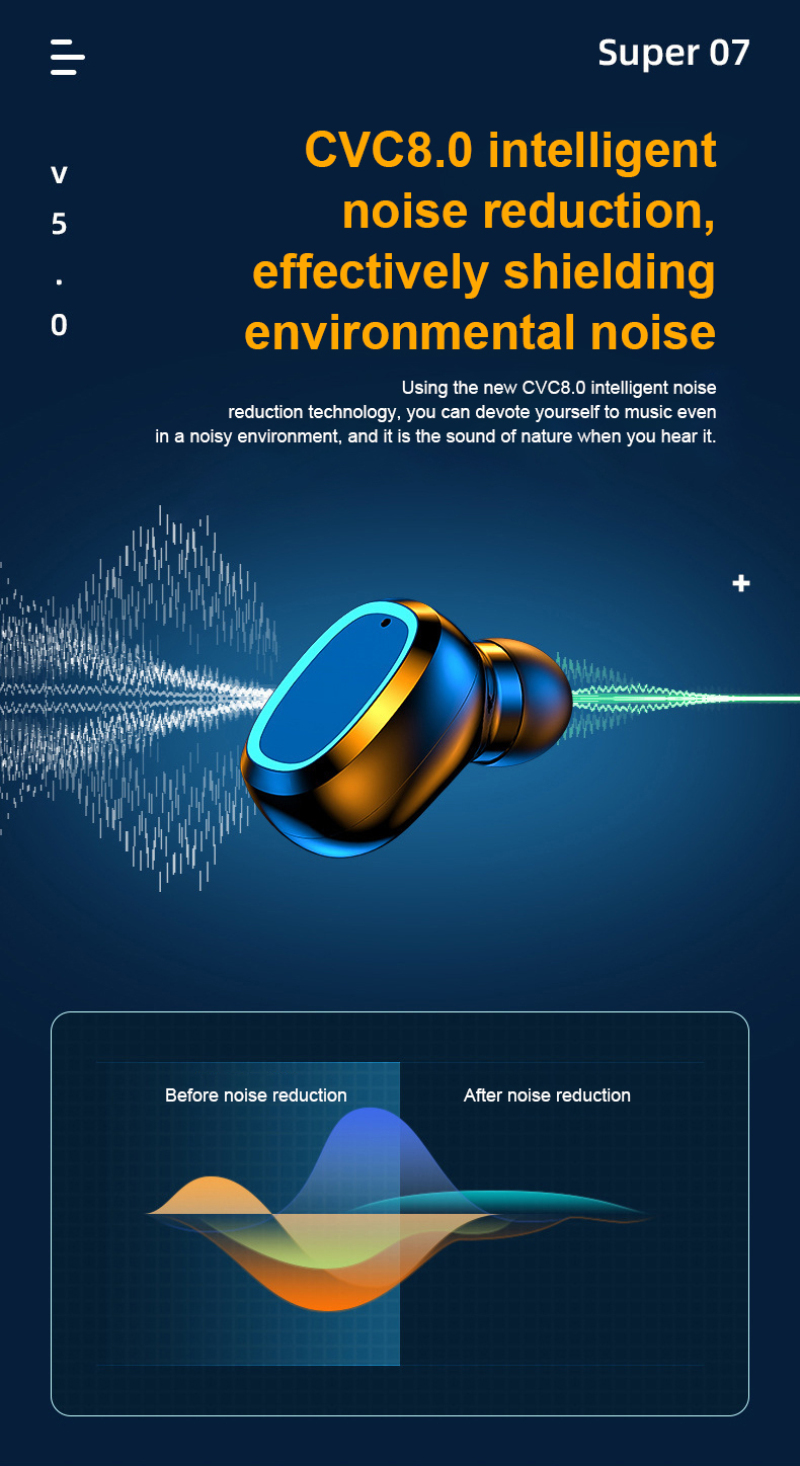 Super 07

V
5
.
0

CVC8.0 intelligent noise reduction, effectively shielding environmental noise

Using the new CVC8.0 intelligent noise reduction technology, you can devote yourself to music even in a noisy environment, and it is the sound of nature when you hear it.

+

Before noise reduction

After noise reduction